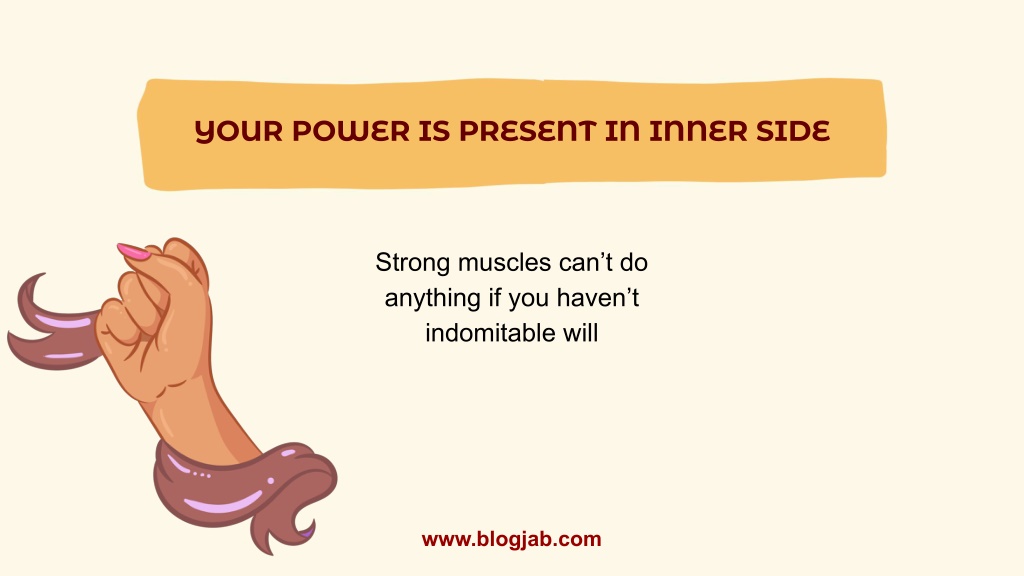 YOUR POWER IS PRESENT IN INNER SIDE

Strong muscles can’t do anything if you haven’t indomitable will

www.blogjab.com